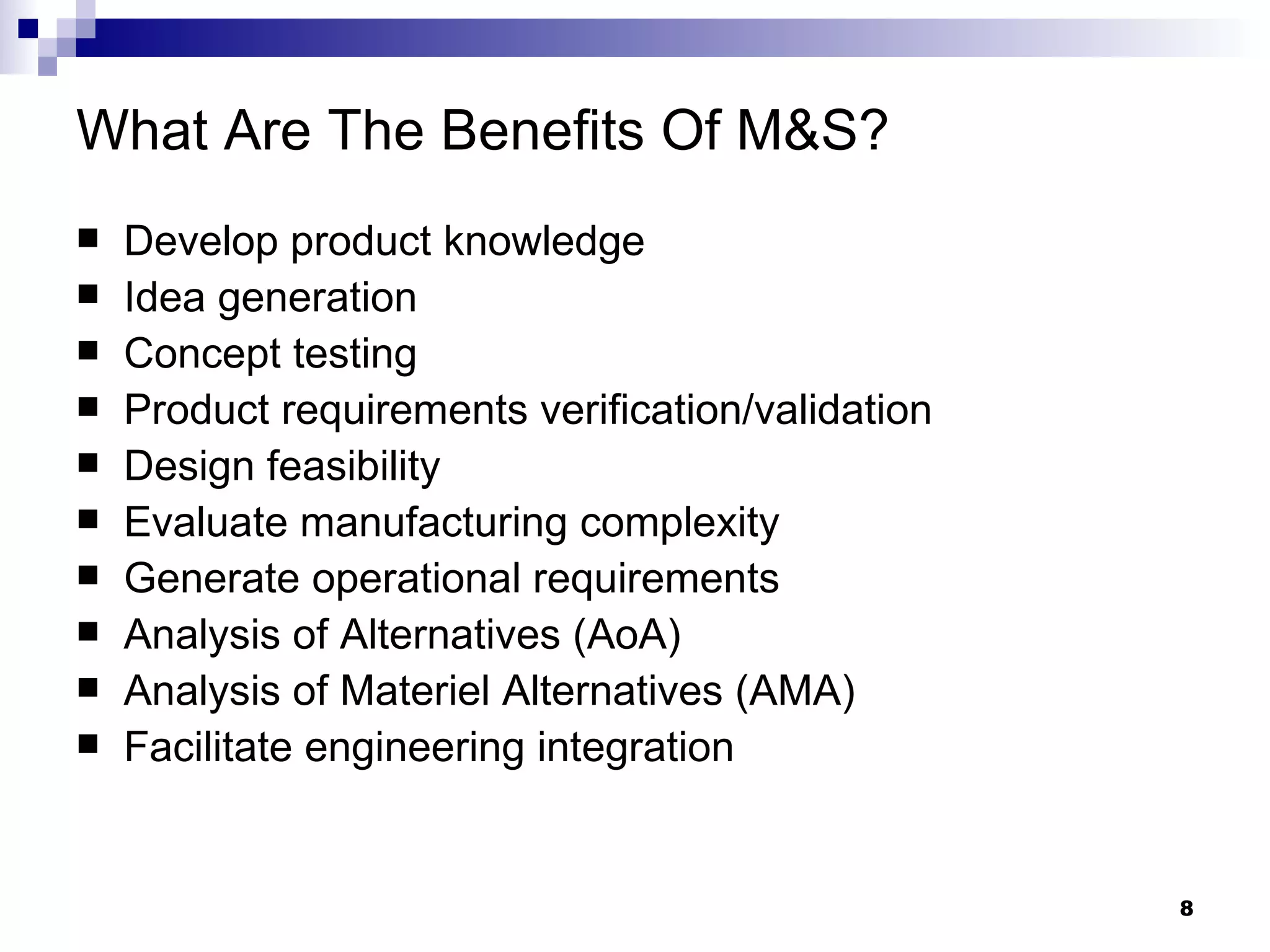 What Are The Benefits Of M&S?

- Develop product knowledge
- Idea generation
- Concept testing
- Product requirements verification/validation
- Design feasibility
- Evaluate manufacturing complexity
- Generate operational requirements
- Analysis of Alternatives (AoA)
- Analysis of Materiel Alternatives (AMA)
- Facilitate engineering integration

8